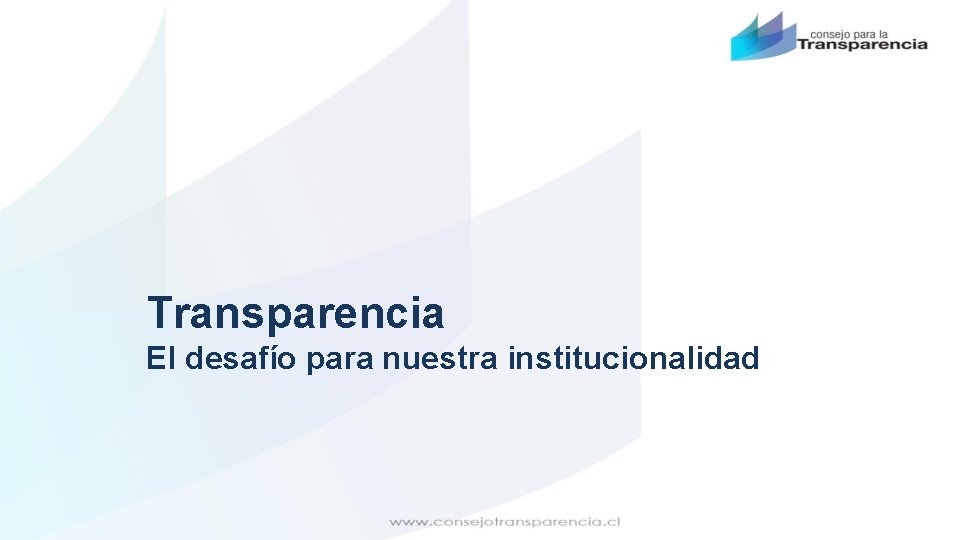 consejo para la
Transparencia

Transparencia
El desafío para nuestra institucionalidad

www.consejotransparencia.cl